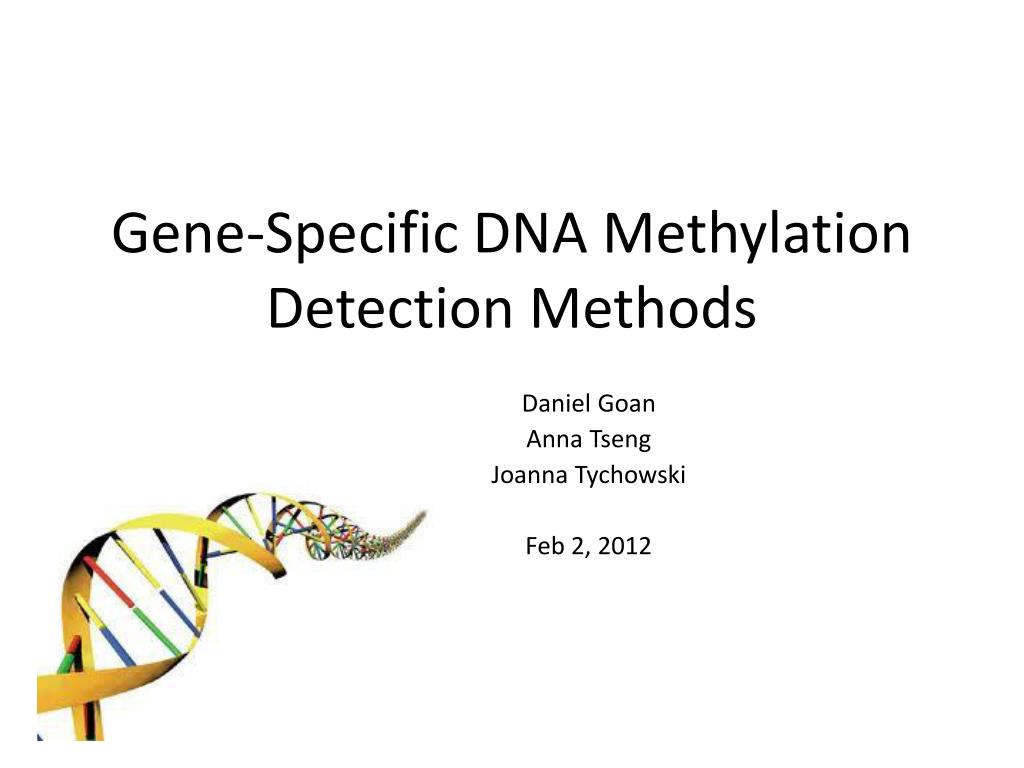 Gene-Specific DNA Methylation Detection Methods

Daniel Goan
Anna Tseng
Joanna Tychowski

Feb 2, 2012